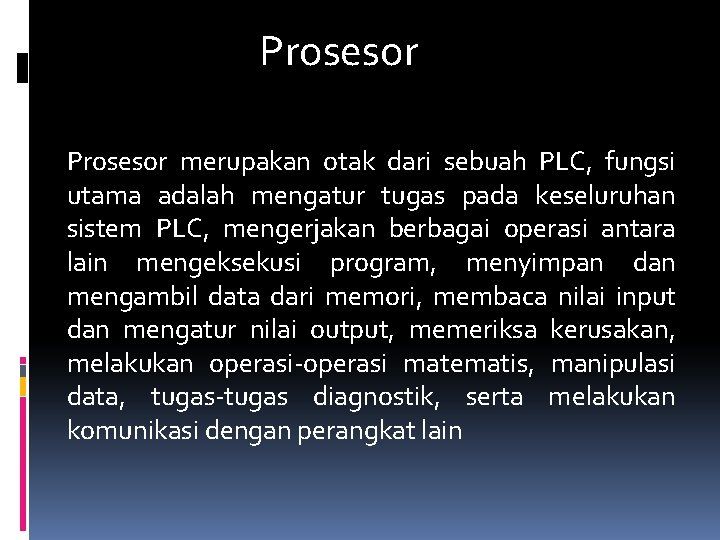 Prosesor

Prosesor merupakan otak dari sebuah PLC, fungsi utama adalah mengatur tugas pada keseluruhan sistem PLC, mengerjakan berbagai operasi antara lain mengeksekusi program, menyimpan dan mengambil data dari memori, membaca nilai input dan mengatur nilai output, memeriksa kerusakan, melakukan operasi-operasi matematis, manipulasi data, tugas-tugas diagnostik, serta melakukan komunikasi dengan perangkat lain